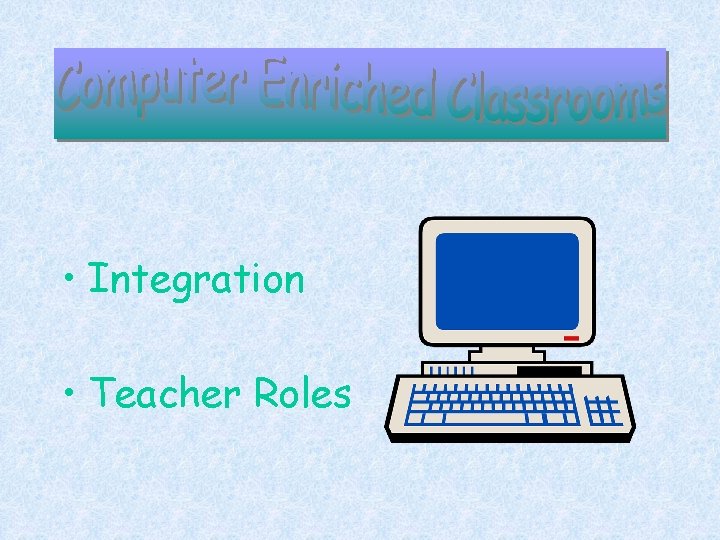 Computer Enriched Classrooms

• Integration

• Teacher Roles